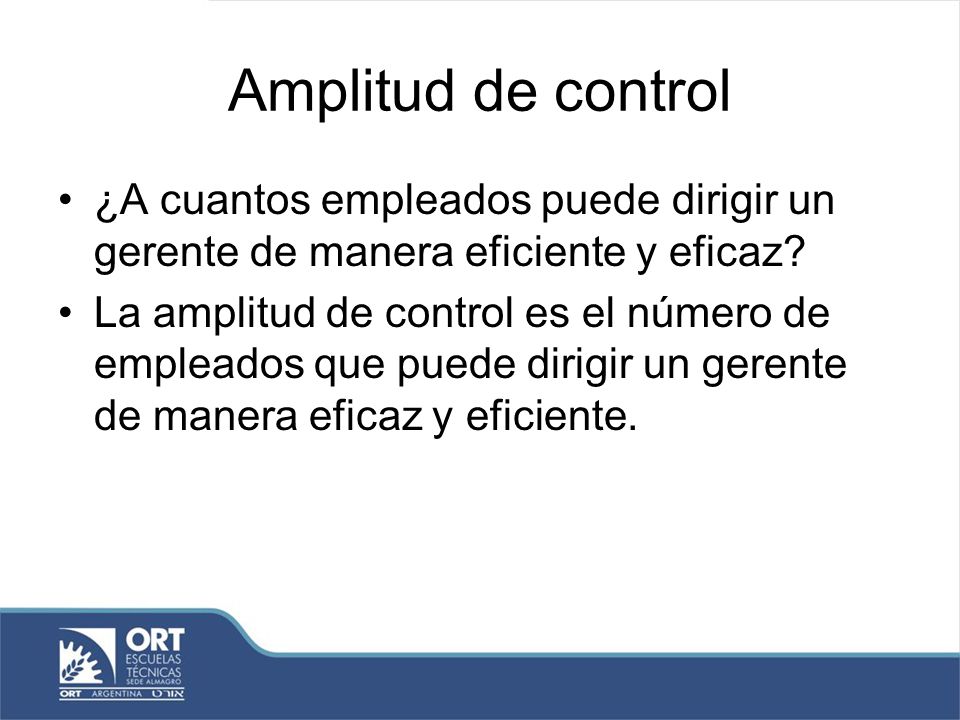 Amplitud de control

• ¿A cuantos empleados puede dirigir un gerente de manera eficiente y eficaz?
• La amplitud de control es el número de empleados que puede dirigir un gerente de manera eficaz y eficiente.

ORT
ESCUELAS
TÉCNICAS
SEDE ALMAGRO
ORT ARGENTINA אורט